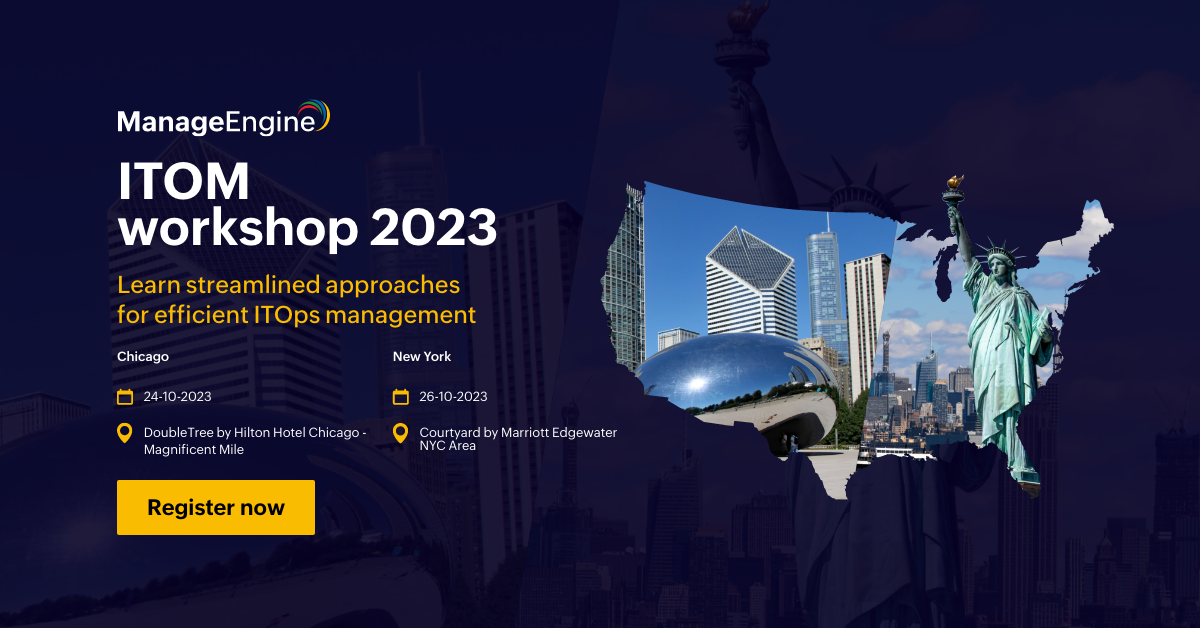 ManageEngine

ITOM workshop 2023

Learn streamlined approaches for efficient ITOps management

Chicago

24-10-2023

DoubleTree by Hilton Hotel Chicago - Magnificent Mile

New York

26-10-2023

Courtyard by Marriott Edgewater NYC Area

Register now